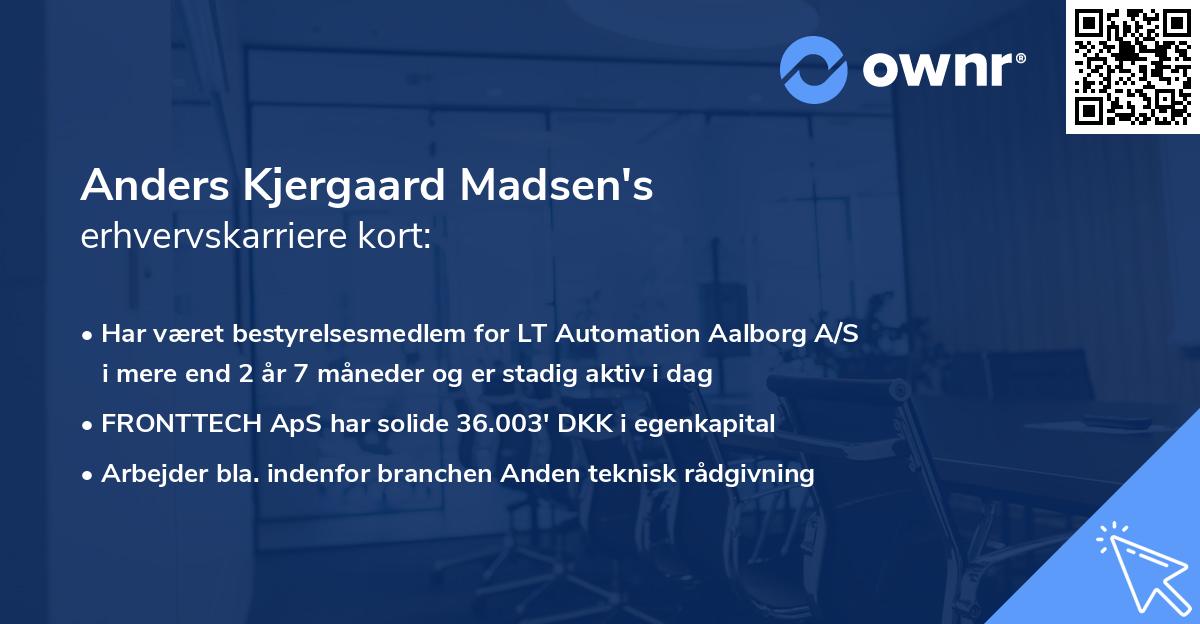 ownr®

Anders Kjergaard Madsen's
erhvervskarriere kort:

• Har været bestyrelsesmedlem for LT Automation Aalborg A/S i mere end 2 år 7 måneder og er stadig aktiv i dag

• FRONTTECH ApS har solide 36.003' DKK i egenkapital

• Arbejder bla. indenfor branchen Anden teknisk rådgivning